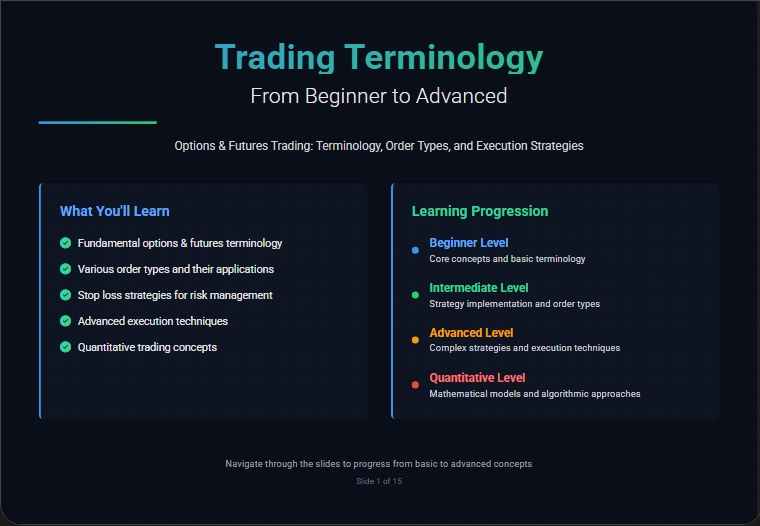 Trading Terminology
From Beginner to Advanced

Options & Futures Trading: Terminology, Order Types, and Execution Strategies

What You'll Learn

Fundamental options & futures terminology
Various order types and their applications
Stop loss strategies for risk management
Advanced execution techniques
Quantitative trading concepts

Learning Progression

Beginner Level
Core concepts and basic terminology

Intermediate Level
Strategy implementation and order types

Advanced Level
Complex strategies and execution techniques

Quantitative Level
Mathematical models and algorithmic approaches

Navigate through the slides to progress from basic to advanced concepts

Slide 1 of 15